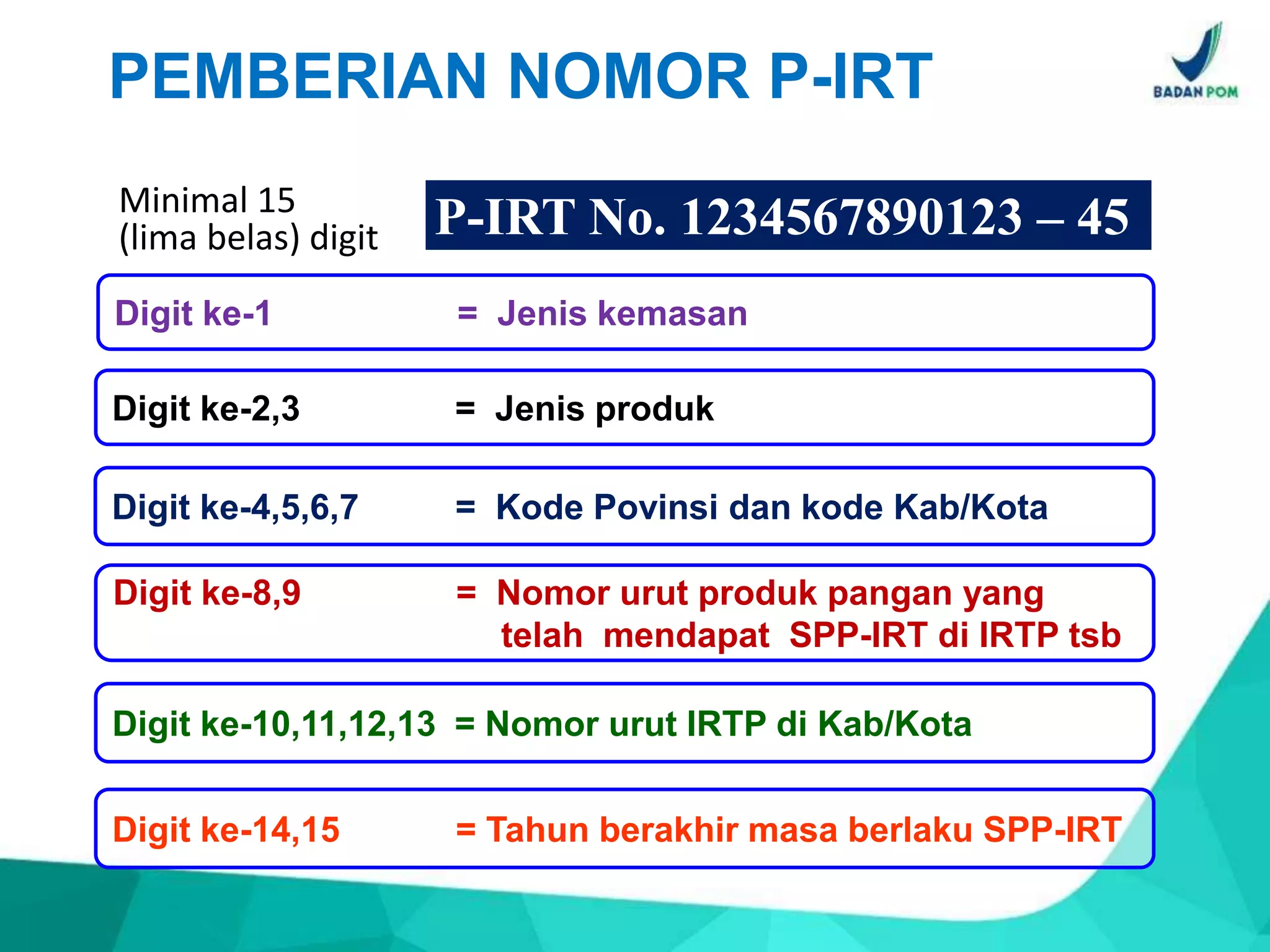 PEMBERIAN NOMOR P-IRT

BADAN POM

Minimal 15 (lima belas) digit

P-IRT No. 1234567890123 – 45

Digit ke-1 = Jenis kemasan

Digit ke-2,3 = Jenis produk

Digit ke-4,5,6,7 = Kode Povinsi dan kode Kab/Kota

Digit ke-8,9 = Nomor urut produk pangan yang telah mendapat SPP-IRT di IRTP tsb

Digit ke-10,11,12,13 = Nomor urut IRTP di Kab/Kota

Digit ke-14,15 = Tahun berakhir masa berlaku SPP-IRT